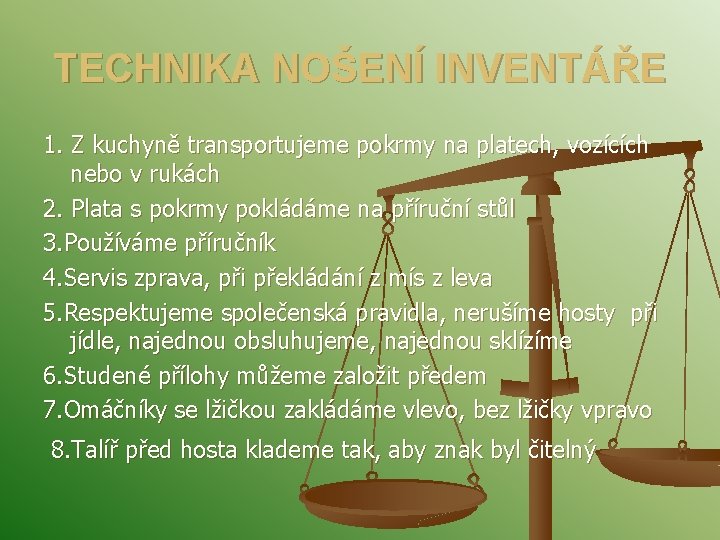 TECHNIKA NOŠENÍ INVENTÁŘE

1. Z kuchyně transportujeme pokrmy na platech, vozících nebo v rukách

2. Plata s pokrmy pokládáme na příruční stůl

3.Používáme příručník

4.Servis zprava, při překládání z mís z leva

5.Respektujeme společenská pravidla, nerušíme hosty při jídle, najednou obsluhujeme, najednou sklízíme

6.Studené přílohy můžeme založit předem

7.Omáčníky se lžičkou zakládáme vlevo, bez lžičky vpravo

8.Talíř před hosta klademe tak, aby znak byl čitelný